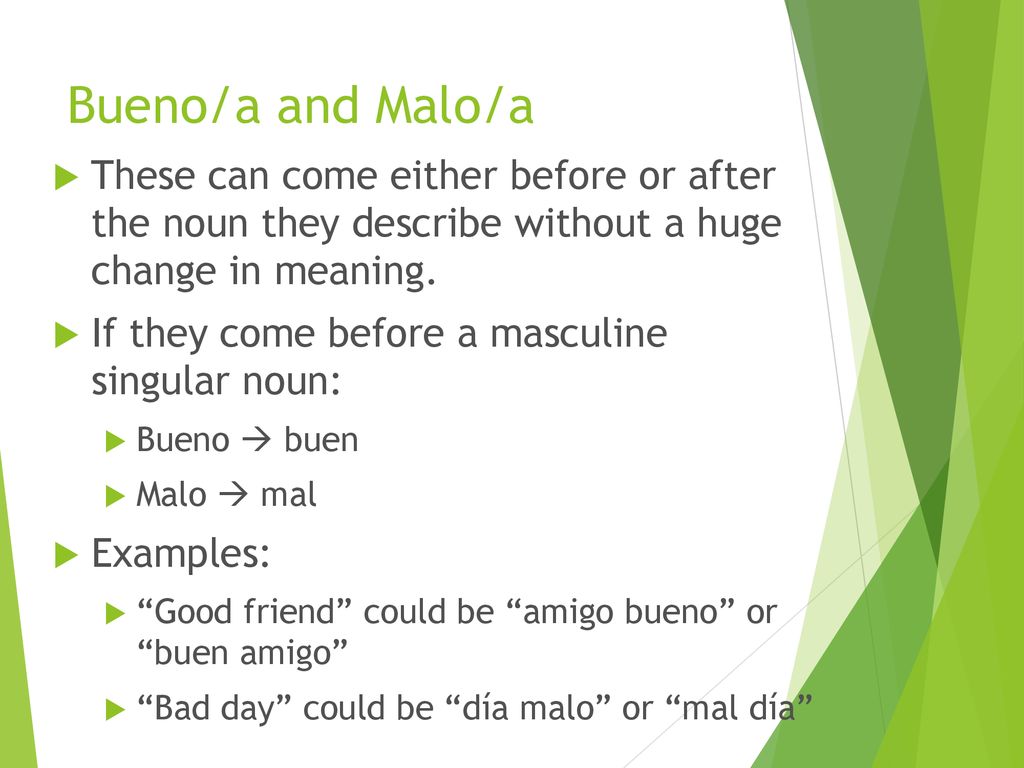 Bueno/a and Malo/a

These can come either before or after the noun they describe without a huge change in meaning.

If they come before a masculine singular noun:

Bueno → buen

Malo → mal

Examples:

“Good friend” could be “amigo bueno” or “buen amigo”

“Bad day” could be “día malo” or “mal día”